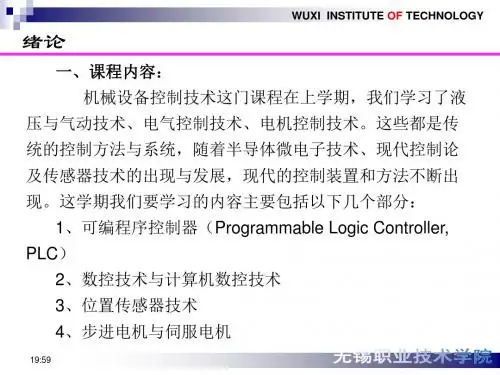 WUXI INSTITUTE OF TECHNOLOGY

绪论

一、课程内容：

机械设备控制技术这门课程在上学期，我们学习了液压与气动技术、电气控制技术、电机控制技术。这些都是传统的控制方法与系统，随着半导体微电子技术、现代控制论及传感器技术的出现与发展，现代的控制装置和方法不断出现。这学期我们要学习的内容主要包括以下几个部分：

1、可编程序控制器（Programmable Logic Controller, PLC）

2、数控技术与计算机数控技术

3、位置传感器技术

4、步进电机与伺服电机

19:59

无锡职业技术学院